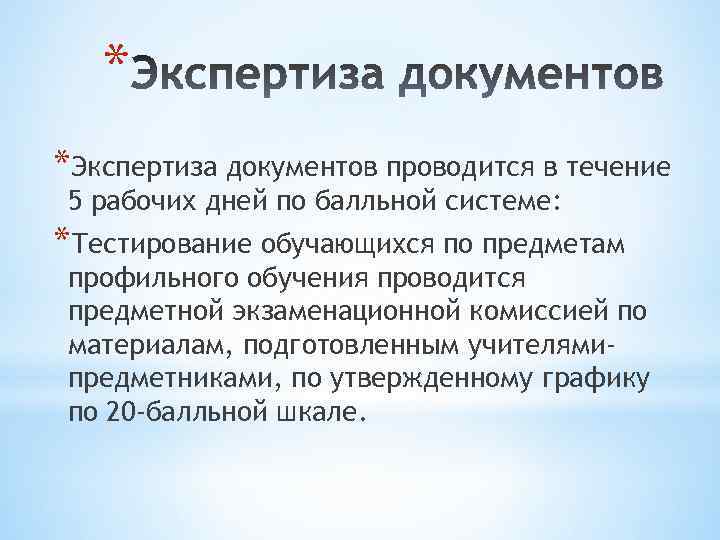 *Экспертиза документов

*Экспертиза документов проводится в течение 5 рабочих дней по балльной системе:

*Тестирование обучающихся по предметам профильного обучения проводится предметной экзаменационной комиссией по материалам, подготовленным учителями-предметниками, по утвержденному графику по 20-балльной шкале.